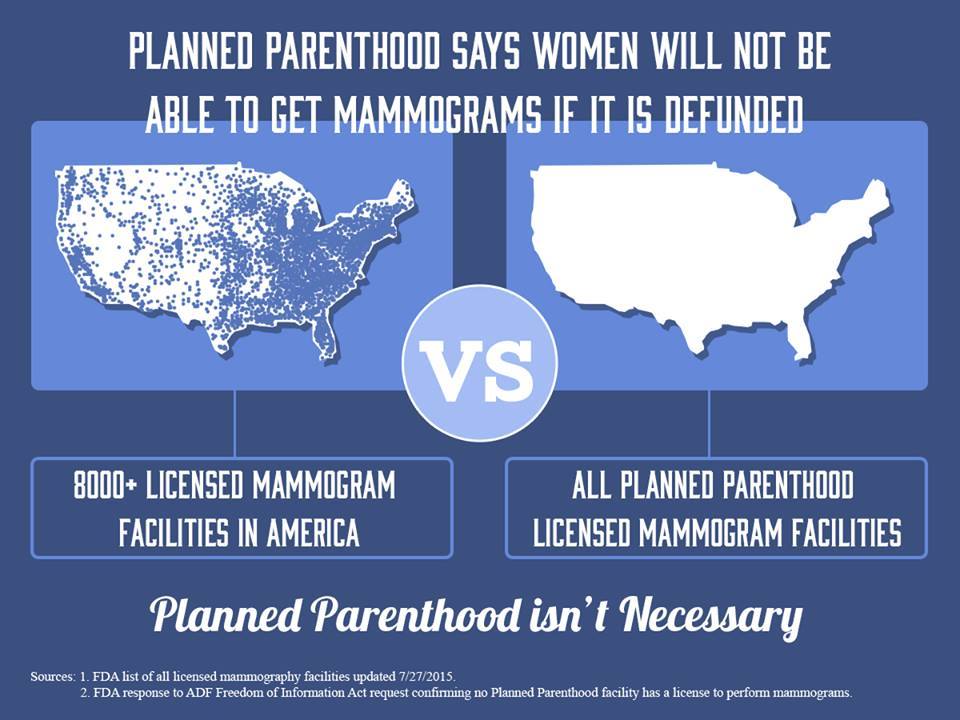 PLANNED PARENTHOOD SAYS WOMEN WILL NOT BE ABLE TO GET MAMMOGRAMS IF IT IS DEFUNDED

VS

8000+ LICENSED MAMMOGRAM FACILITIES IN AMERICA

ALL PLANNED PARENTHOOD LICENSED MAMMOGRAM FACILITIES

Planned Parenthood isn't Necessary

Sources: 1. FDA list of all licensed mammography facilities updated 7/27/2015.
2. FDA response to ADF Freedom of Information Act request confirming no Planned Parenthood facility has a license to perform mammograms.